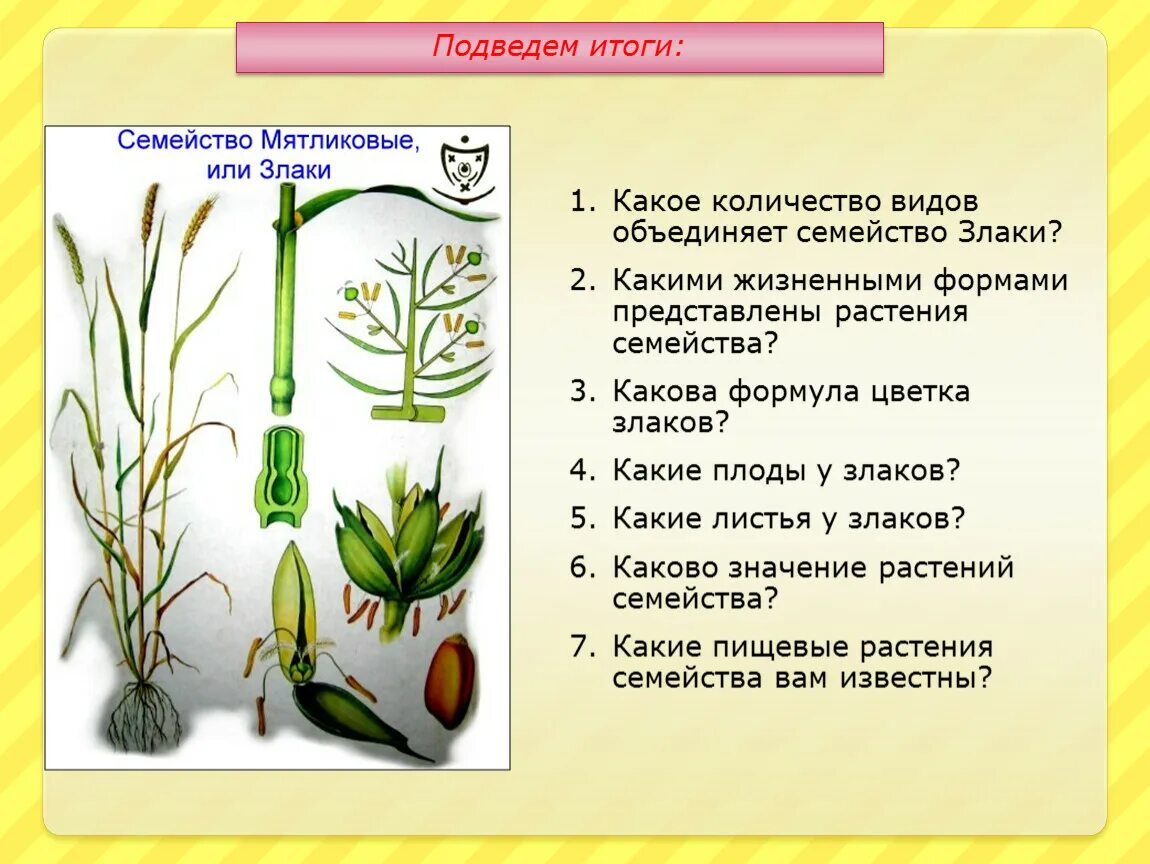 Подведем итоги:

Семейство Мятликовые, или Злаки

1. Какое количество видов объединяет семейство Злаки?
2. Какими жизненными формами представлены растения семейства?
3. Какова формула цветка злаков?
4. Какие плоды у злаков?
5. Какие листья у злаков?
6. Каково значение растений семейства?
7. Какие пищевые растения семейства вам известны?